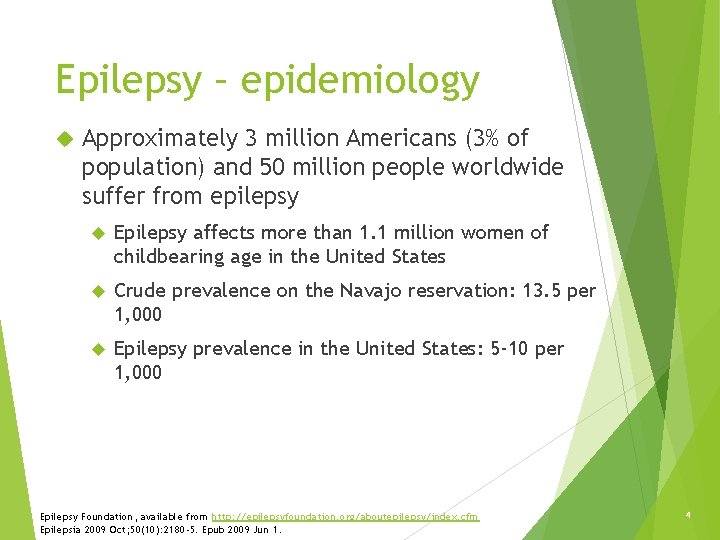 Epilepsy – epidemiology

Approximately 3 million Americans (3% of population) and 50 million people worldwide suffer from epilepsy

Epilepsy affects more than 1.1 million women of childbearing age in the United States

Crude prevalence on the Navajo reservation: 13.5 per 1,000

Epilepsy prevalence in the United States: 5-10 per 1,000

Epilepsy Foundation, available from http://epilepsyfoundation.org/aboutepilepsy/index.cfm
Epilepsia 2009 Oct;50(10):2180-5. Epub 2009 Jun 1.

4